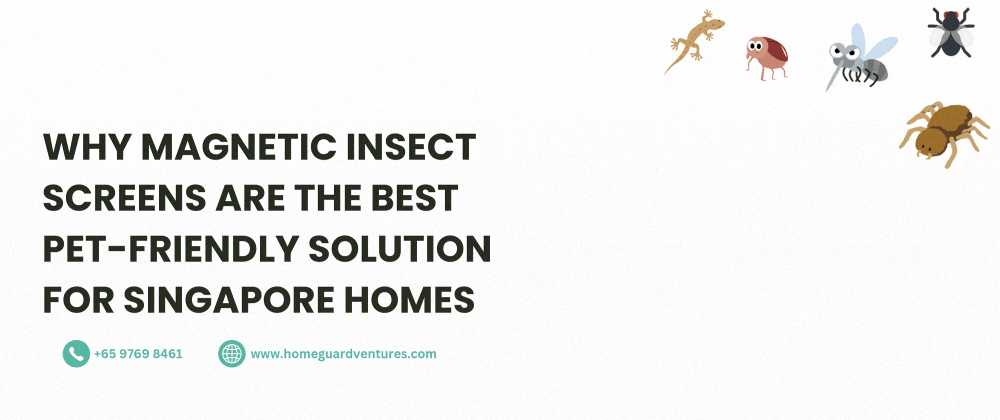 WHY MAGNETIC INSECT SCREENS ARE THE BEST PET-FRIENDLY SOLUTION FOR SINGAPORE HOMES

+65 9769 8461

www.homeguardventures.com